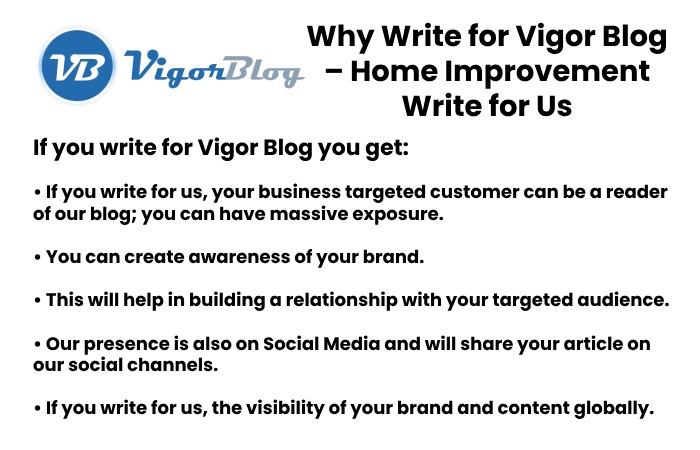 VB VigorBlog

Why Write for Vigor Blog – Home Improvement Write for Us

If you write for Vigor Blog you get:

• If you write for us, your business targeted customer can be a reader of our blog; you can have massive exposure.

• You can create awareness of your brand.

• This will help in building a relationship with your targeted audience.

• Our presence is also on Social Media and will share your article on our social channels.

• If you write for us, the visibility of your brand and content globally.